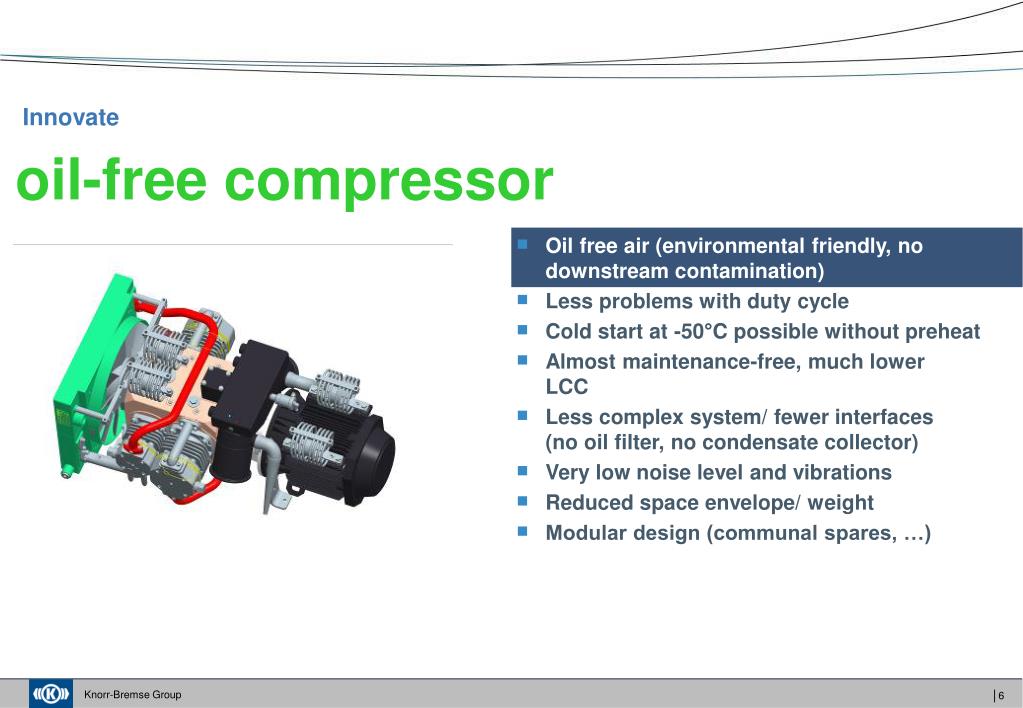 Innovate

oil-free compressor

- Oil free air (environmental friendly, no downstream contamination)
- Less problems with duty cycle
- Cold start at -50°C possible without preheat
- Almost maintenance-free, much lower LCC
- Less complex system/ fewer interfaces (no oil filter, no condensate collector)
- Very low noise level and vibrations
- Reduced space envelope/ weight
- Modular design (communal spares, …)

Knorr-Bremse Group

6